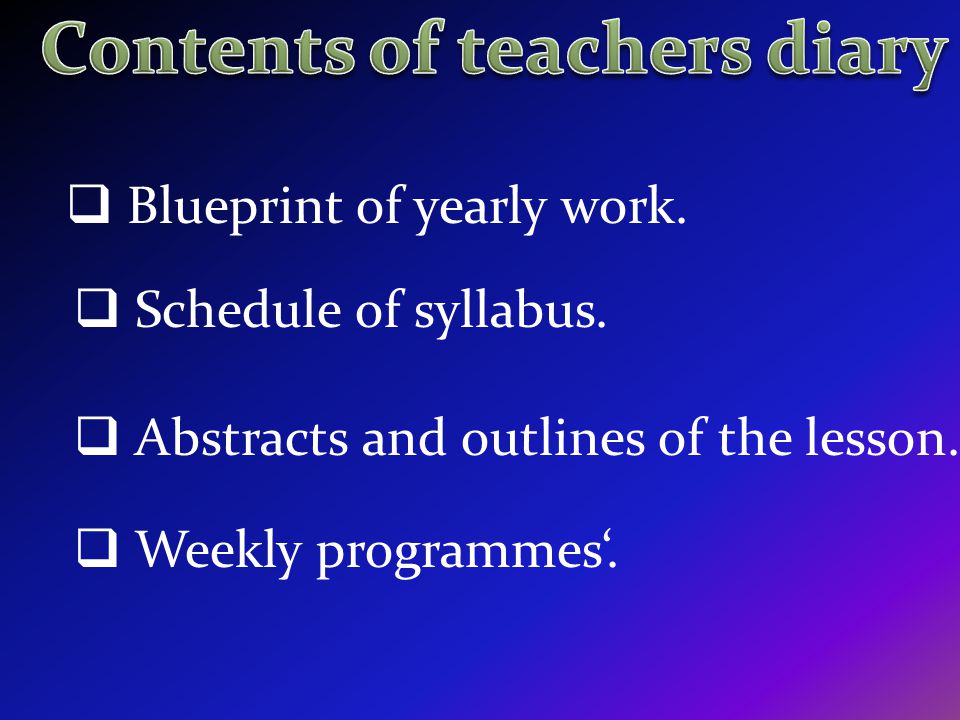 Contents of teachers diary

❑ Blueprint of yearly work.

❑ Schedule of syllabus.

❑ Abstracts and outlines of the lesson.

❑ Weekly programmes‘.